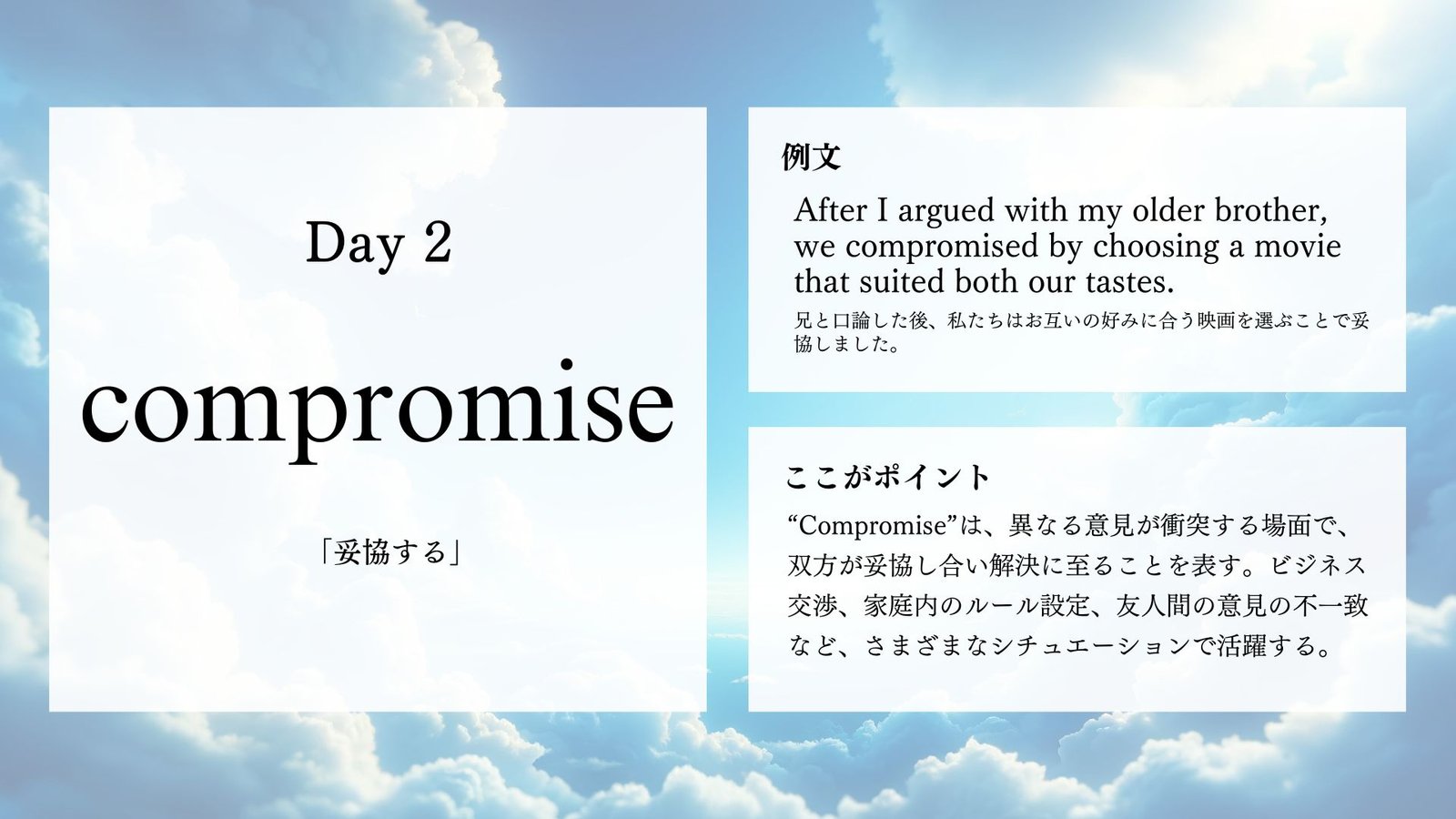 Day 2

compromise

「妥協する」

例文

After I argued with my older brother, we compromised by choosing a movie that suited both our tastes.

兄と口論した後、私たちはお互いの好みに合う映画を選ぶことで妥協しました。

ここがポイント

“Compromise”は、異なる意見が衝突する場面で、双方が妥協し合い解決に至ることを表す。ビジネス交渉、家庭内のルール設定、友人間の意見の不一致など、さまざまなシチュエーションで活躍する。